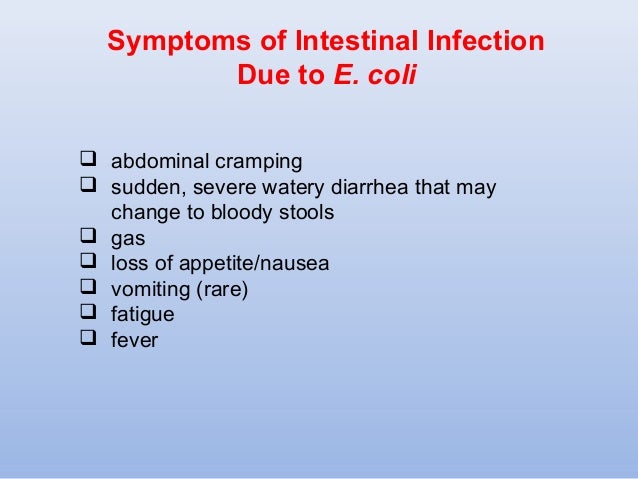 Symptoms of Intestinal Infection
Due to E. coli

❑ abdominal cramping
❑ sudden, severe watery diarrhea that may change to bloody stools
❑ gas
❑ loss of appetite/nausea
❑ vomiting (rare)
❑ fatigue
❑ fever